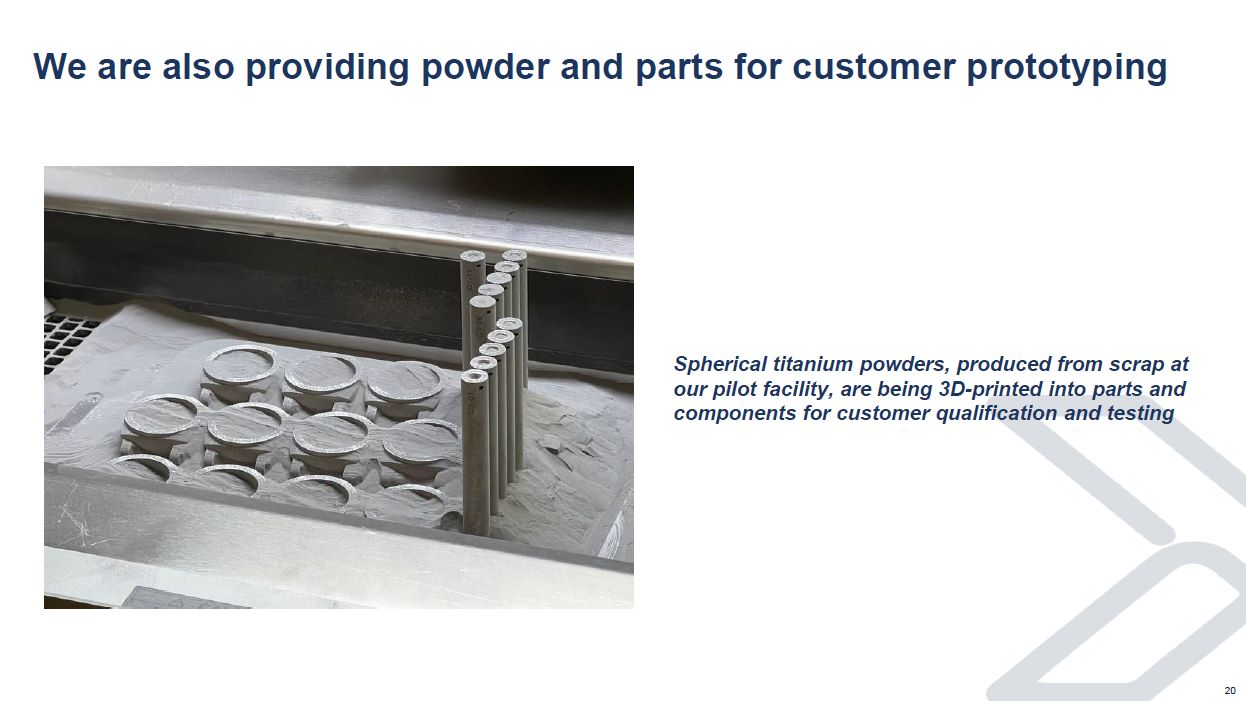 We are also providing powder and parts for customer prototyping

Spherical titanium powders, produced from scrap at our pilot facility, are being 3D-printed into parts and components for customer qualification and testing

20